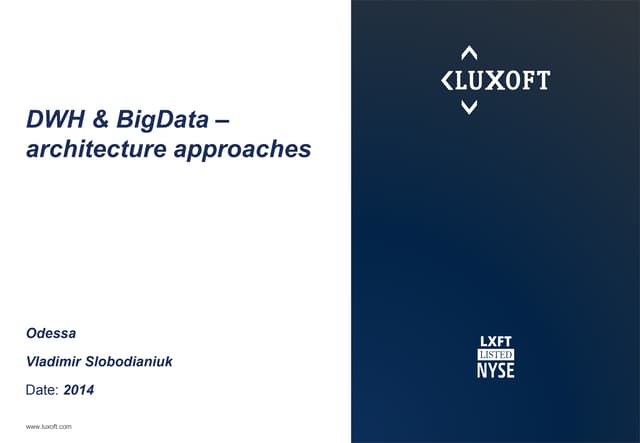 DWH & BigData – architecture approaches

Odessa

Vladimir Slobodianiuk

Date: 2014

www.luxoft.com

LUXOFT

LXFT
LISTED
NYSE